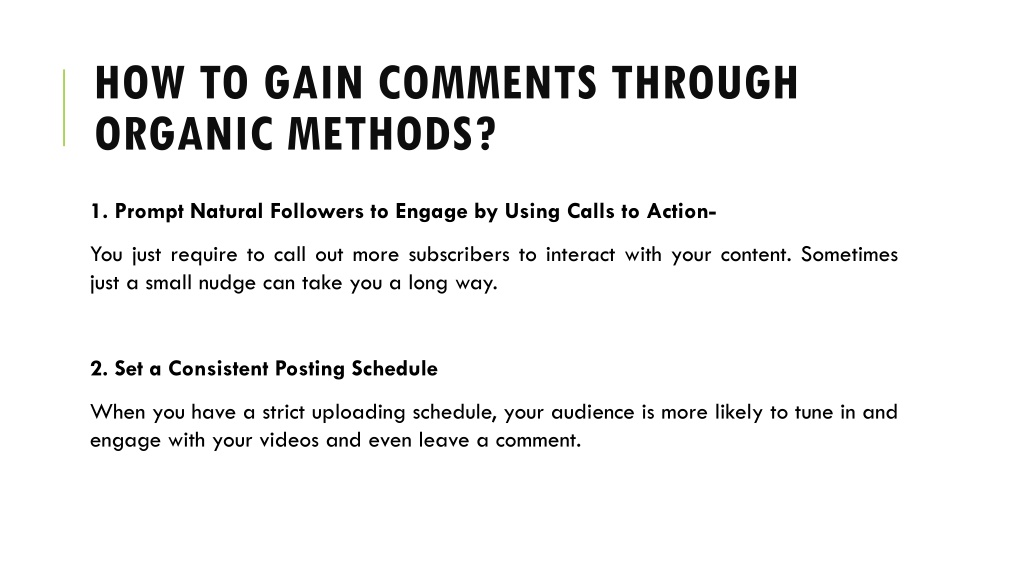 HOW TO GAIN COMMENTS THROUGH ORGANIC METHODS?

1. Prompt Natural Followers to Engage by Using Calls to Action-

You just require to call out more subscribers to interact with your content. Sometimes just a small nudge can take you a long way.

2. Set a Consistent Posting Schedule

When you have a strict uploading schedule, your audience is more likely to tune in and engage with your videos and even leave a comment.